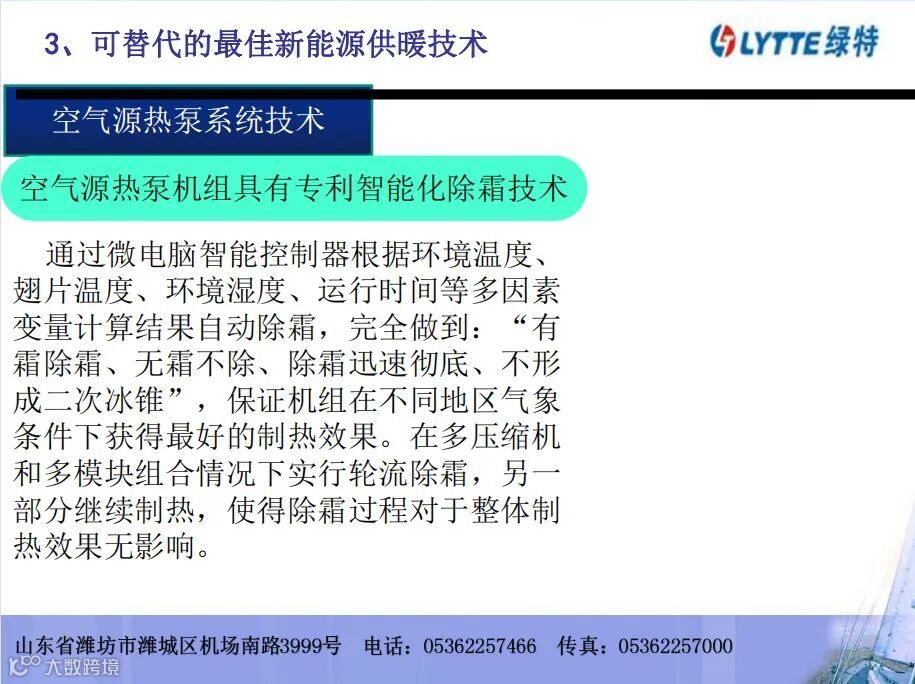 3、可替代的最佳新能源供暖技术

LYTTE绿特

空气源热泵系统技术

空气源热泵机组具有专利智能化除霜技术

通过微电脑智能控制器根据环境温度、翅片温度、环境湿度、运行时间等多因素变量计算结果自动除霜，完全做到：“有霜除霜、无霜不除、除霜迅速彻底、不形成二次冰锥”，保证机组在不同地区气象条件下获得最好的制热效果。在多压缩机和多模块组合情况下实行轮流除霜，另一部分继续制热，使得除霜过程对于整体制热效果无影响。

山东省潍坊市潍城区机场南路3999号　电话：05362257466　传真：05362257000

大数跨境